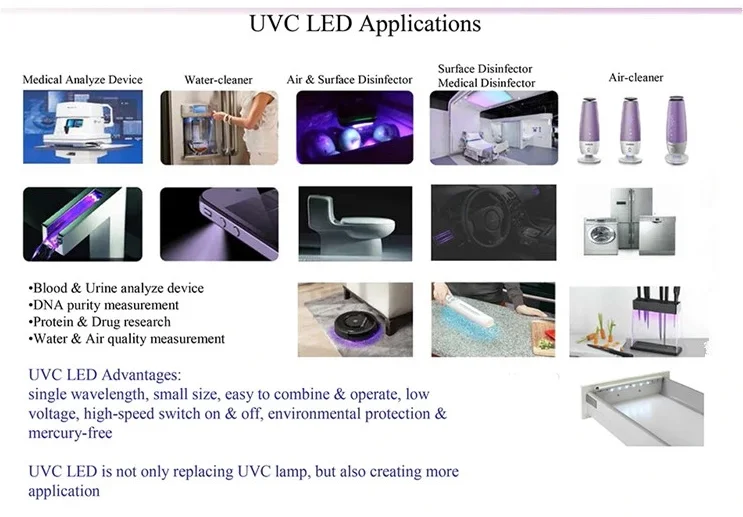 UVC LED Applications

Medical Analyze Device

Water-cleaner

Air & Surface Disinfector

Surface Disinfector
Medical Disinfector

Air-cleaner

•Blood & Urine analyze device
•DNA purity measurement
•Protein & Drug research
•Water & Air quality measurement

UVC LED Advantages:
single wavelength, small size, easy to combine & operate, low voltage, high-speed switch on & off, environmental protection & mercury-free

UVC LED is not only replacing UVC lamp, but also creating more application